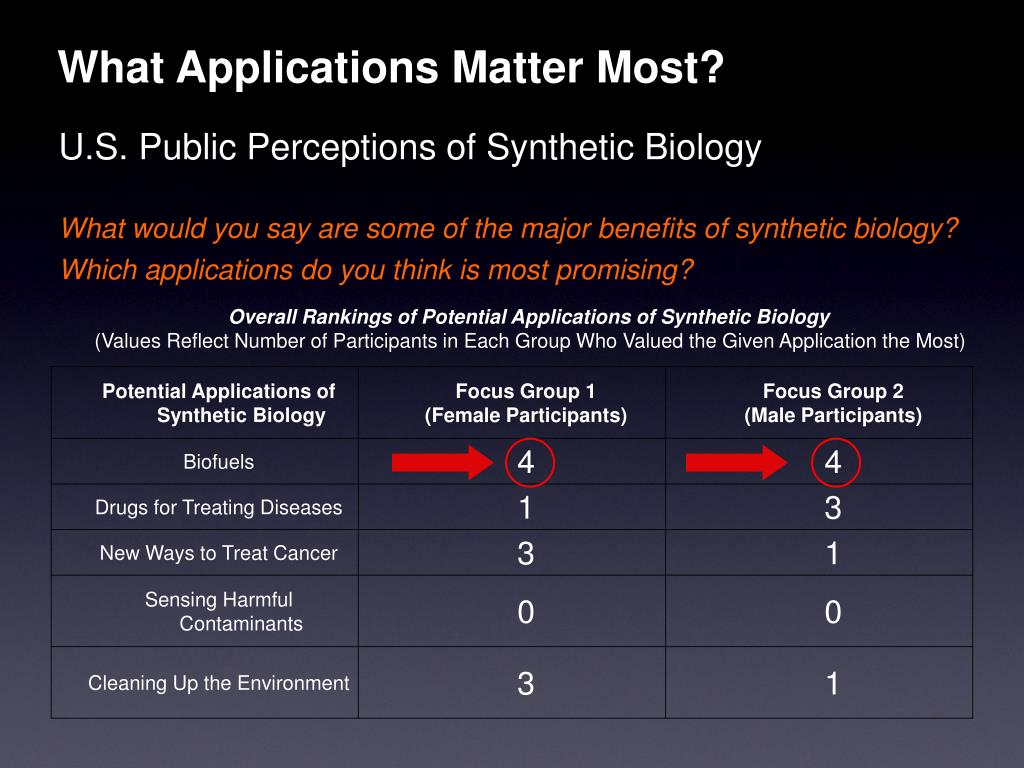 What Applications Matter Most?

U.S. Public Perceptions of Synthetic Biology

What would you say are some of the major benefits of synthetic biology? Which applications do you think is most promising?

Overall Rankings of Potential Applications of Synthetic Biology
(Values Reflect Number of Participants in Each Group Who Valued the Given Application the Most)

| Potential Applications of Synthetic Biology | Focus Group 1 (Female Participants) | Focus Group 2 (Male Participants) |
|---|---|---|
| Biofuels | 4 | 4 |
| Drugs for Treating Diseases | 1 | 3 |
| New Ways to Treat Cancer | 3 | 1 |
| Sensing Harmful Contaminants | 0 | 0 |
| Cleaning Up the Environment | 3 | 1 |